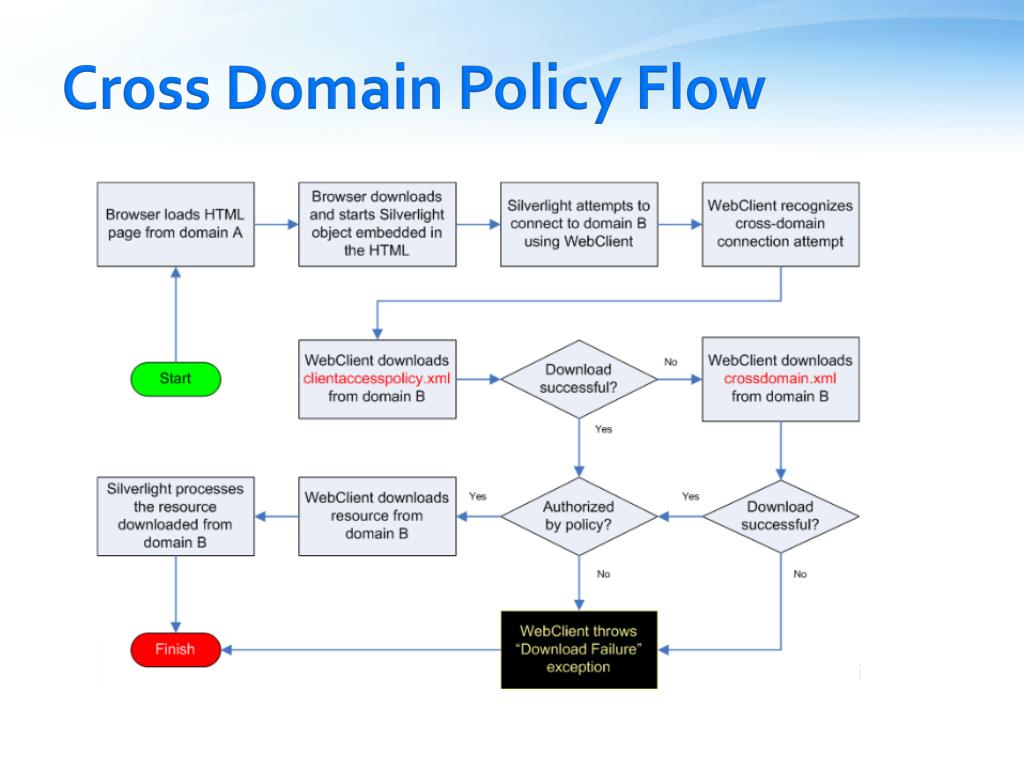 Cross Domain Policy Flow

Browser loads HTML page from domain A

Browser downloads and starts Silverlight object embedded in the HTML

Silverlight attempts to connect to domain B using WebClient

WebClient recognizes cross-domain connection attempt

Start

WebClient downloads clientaccesspolicy.xml from domain B

Download successful?

No

WebClient downloads crossdomain.xml from domain B

Yes

Silverlight processes the resource downloaded from domain B

WebClient downloads resource from domain B

Yes

Authorized by policy?

Yes

Download successful?

No

No

Finish

WebClient throws "Download Failure" exception